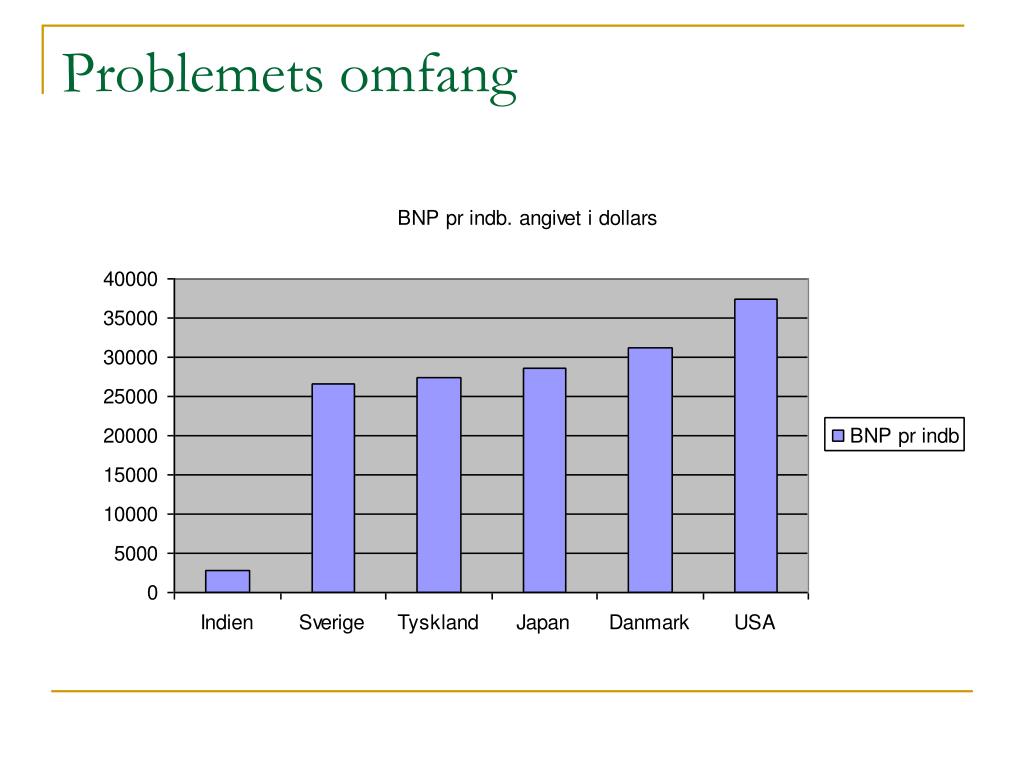 Problemets omfang

BNP pr indb. angivet i dollars

40000
35000
30000
25000
20000
15000
10000
5000
0

Indien Sverige Tyskland Japan Danmark USA

BNP pr indb